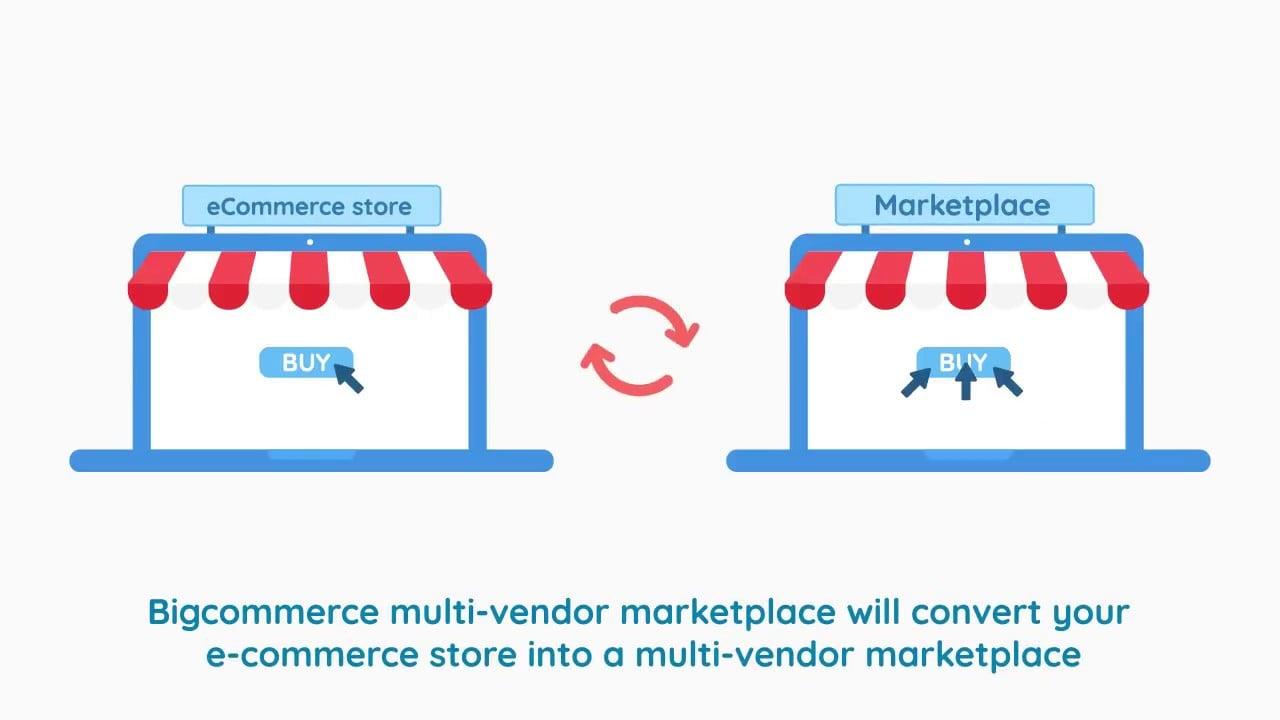 eCommerce store

BUY

Marketplace

BUY

Bigcommerce multi-vendor marketplace will convert your e-commerce store into a multi-vendor marketplace